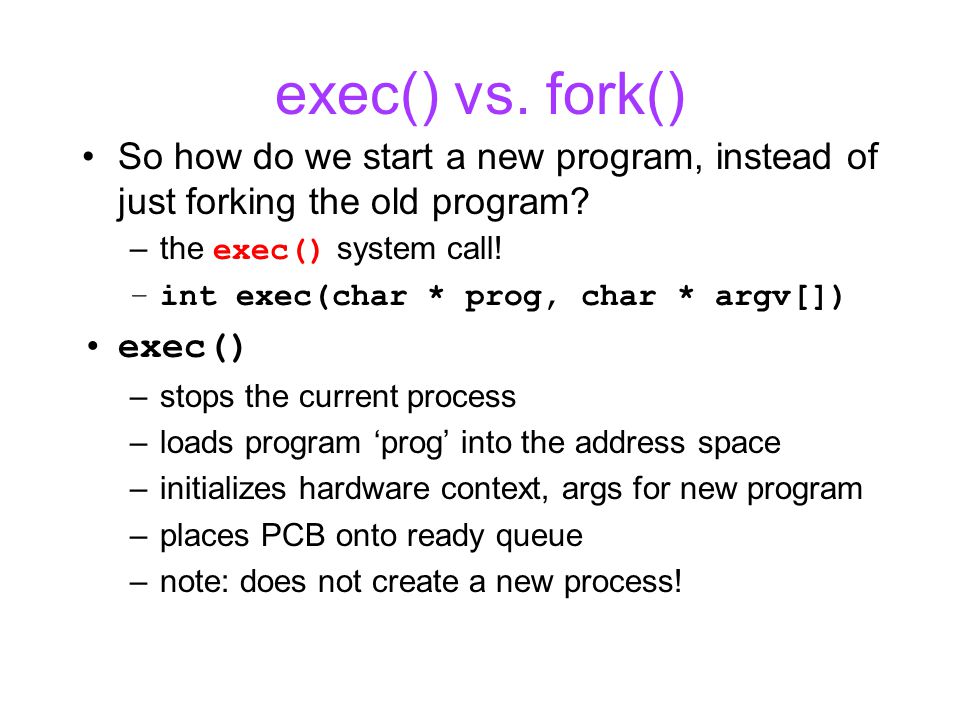 exec() vs. fork()

• So how do we start a new program, instead of just forking the old program?
 – the exec() system call!
 – int exec(char * prog, char * argv[])

• exec()
 – stops the current process
 – loads program ‘prog’ into the address space
 – initializes hardware context, args for new program
 – places PCB onto ready queue
 – note: does not create a new process!